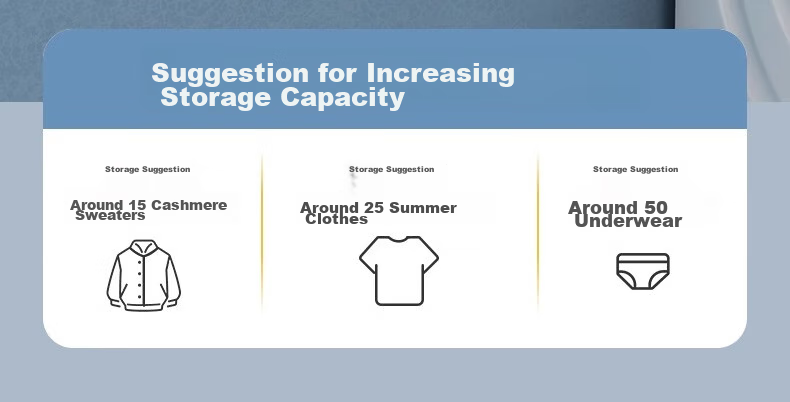 Suggestion for Increasing Storage Capacity

Storage Suggestion

Around 15 Cashmere Sweaters

Storage Suggestion

Around 25 Summer Clothes

Storage Suggestion

Around 50 Underwear